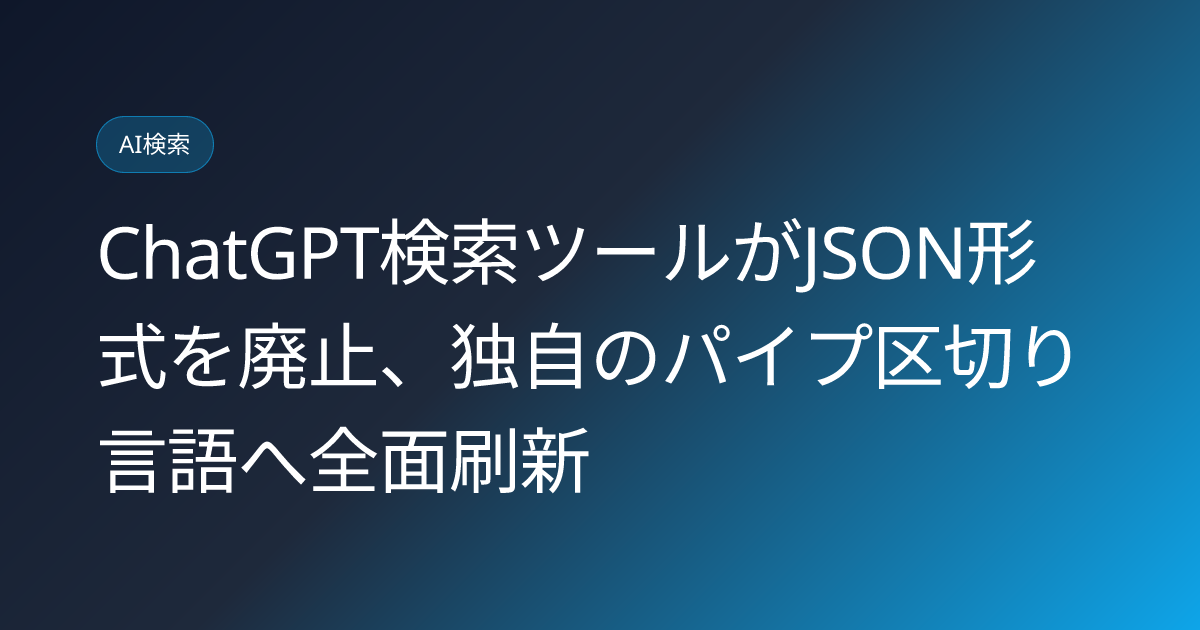 AI検索

ChatGPT検索ツールがJSON形式を廃止、独自のパイプ区切り言語へ全面刷新